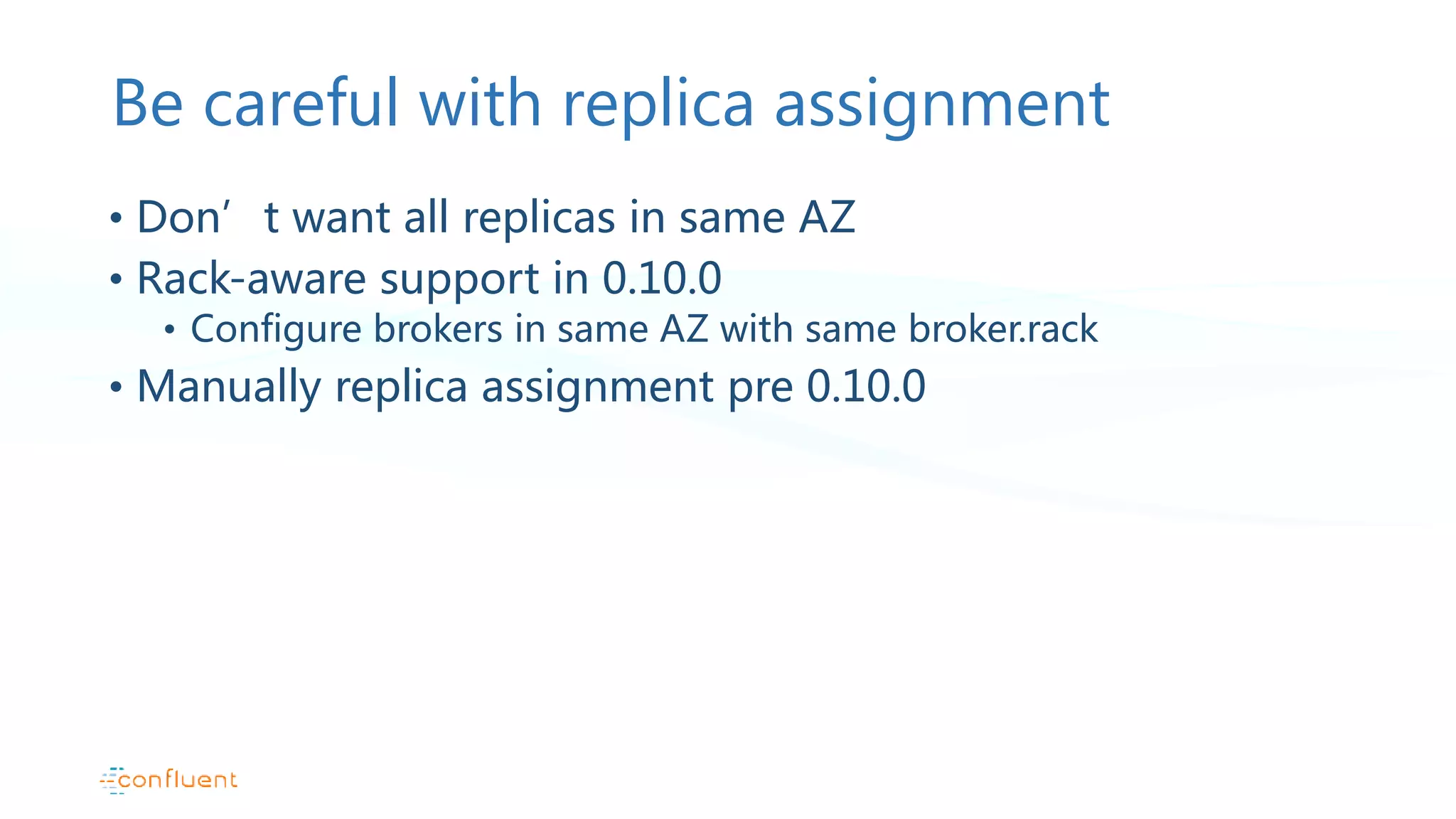 Be careful with replica assignment

• Don’ t want all replicas in same AZ
• Rack-aware support in 0.10.0
  • Configure brokers in same AZ with same broker.rack
• Manually replica assignment pre 0.10.0

confluent